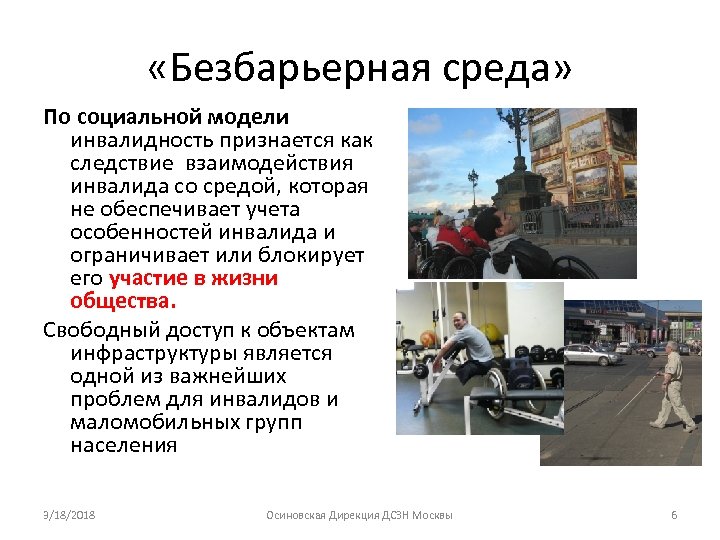 «Безбарьерная среда»

По социальной модели инвалидность признается как следствие взаимодействия инвалида со средой, которая не обеспечивает учета особенностей инвалида и ограничивает или блокирует его участие в жизни общества.

Свободный доступ к объектам инфраструктуры является одной из важнейших проблем для инвалидов и маломобильных групп населения

9/18/2018 Осиновская Дирекция ДСЗН Москвы 6